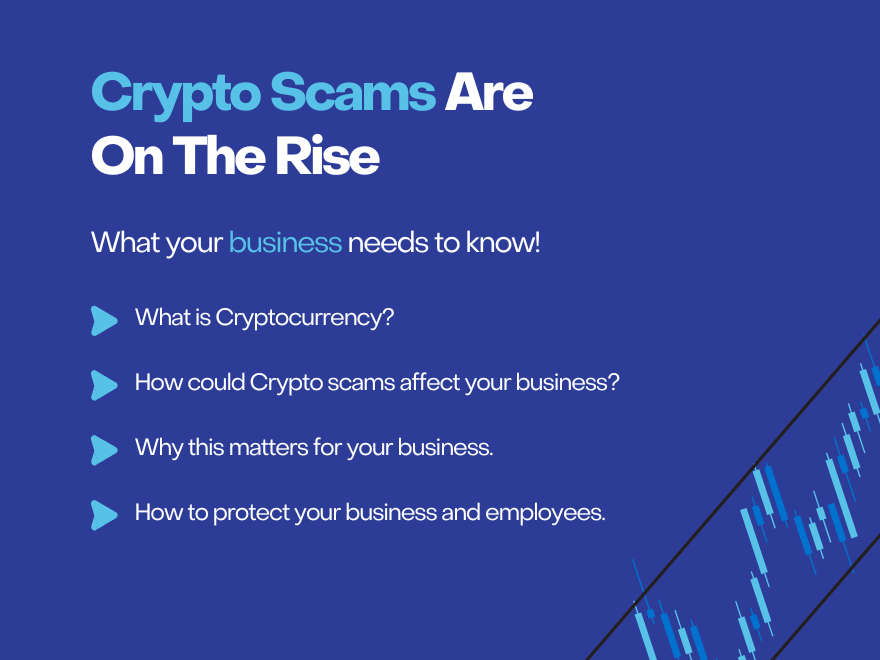 Crypto Scams Are On The Rise

What your business needs to know!

What is Cryptocurrency?

How could Crypto scams affect your business?

Why this matters for your business.

How to protect your business and employees.